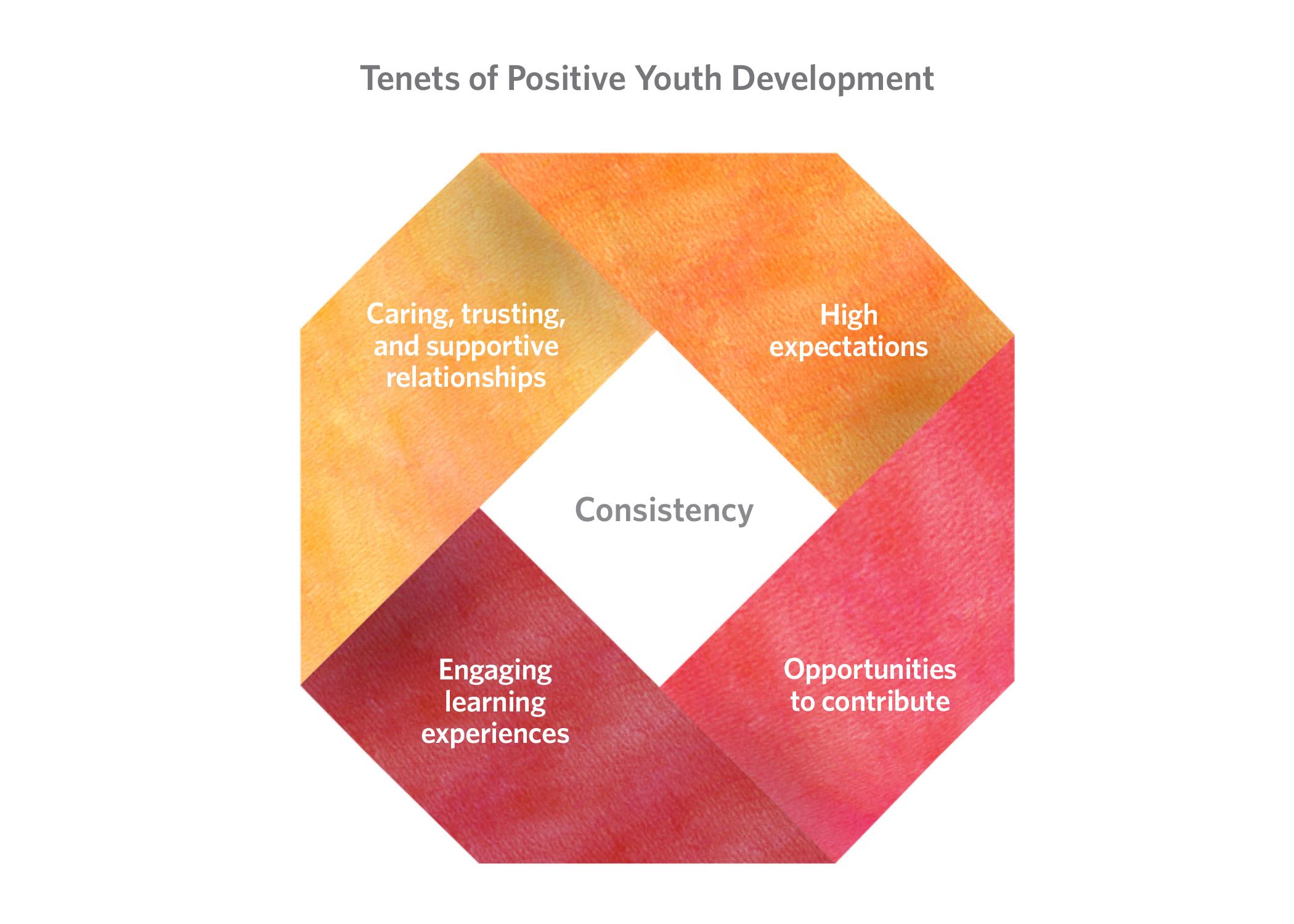 Tenets of Positive Youth Development

Caring, trusting, and supportive relationships

High expectations

Consistency

Engaging learning experiences

Opportunities to contribute